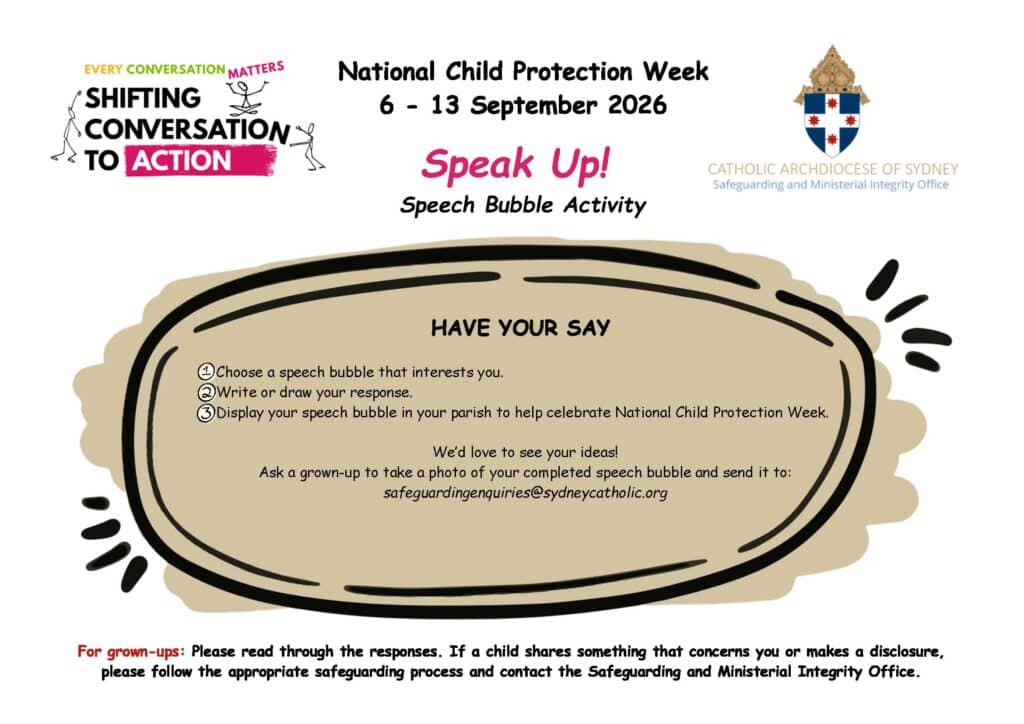 EVERY CONVERSATION MATTERS
SHIFTING CONVERSATION TO ACTION

National Child Protection Week
6 - 13 September 2026

Speak Up!
Speech Bubble Activity

CATHOLIC ARCHDIOCESE OF SYDNEY
Safeguarding and Ministerial Integrity Office

HAVE YOUR SAY

1 Choose a speech bubble that interests you.
2 Write or draw your response.
3 Display your speech bubble in your parish to help celebrate National Child Protection Week.

We'd love to see your ideas!
Ask a grown-up to take a photo of your completed speech bubble and send it to:
safeguardingenquiries@sydneycatholic.org

For grown-ups: Please read through the responses. If a child shares something that concerns you or makes a disclosure, please follow the appropriate safeguarding process and contact the Safeguarding and Ministerial Integrity Office.